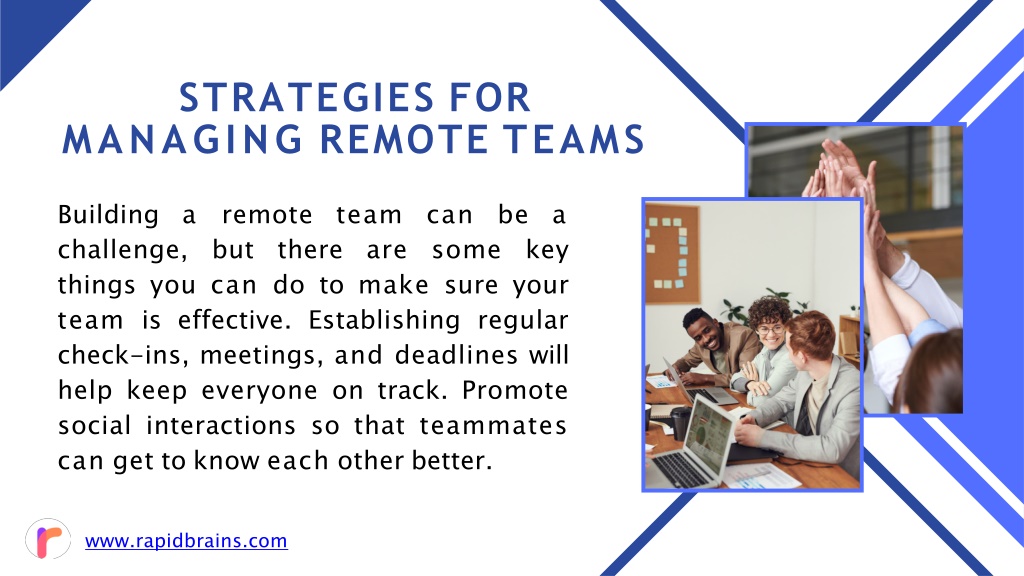 STRATEGIES FOR MANAGING REMOTE TEAMS

Building a remote team can be a challenge, but there are some key things you can do to make sure your team is effective. Establishing regular check-ins, meetings, and deadlines will help keep everyone on track. Promote social interactions so that teammates can get to know each other better.

www.rapidbrains.com